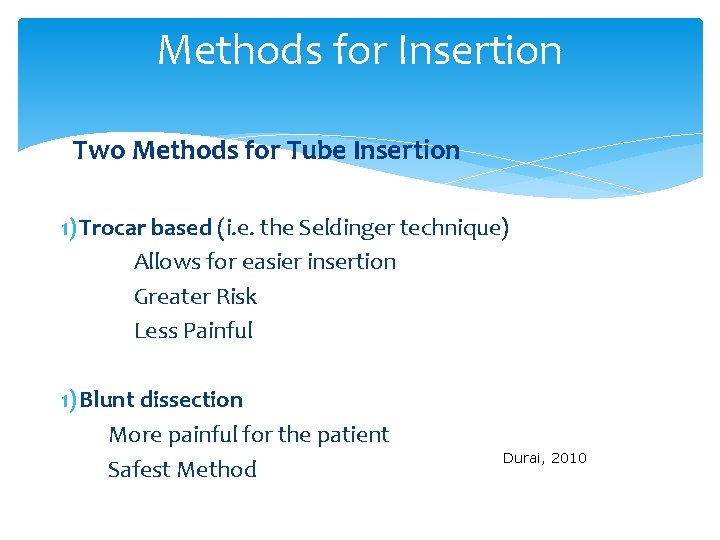 Methods for Insertion

Two Methods for Tube Insertion

1) Trocar based (i.e. the Seldinger technique)
Allows for easier insertion
Greater Risk
Less Painful

1) Blunt dissection
More painful for the patient
Safest Method

Durai, 2010